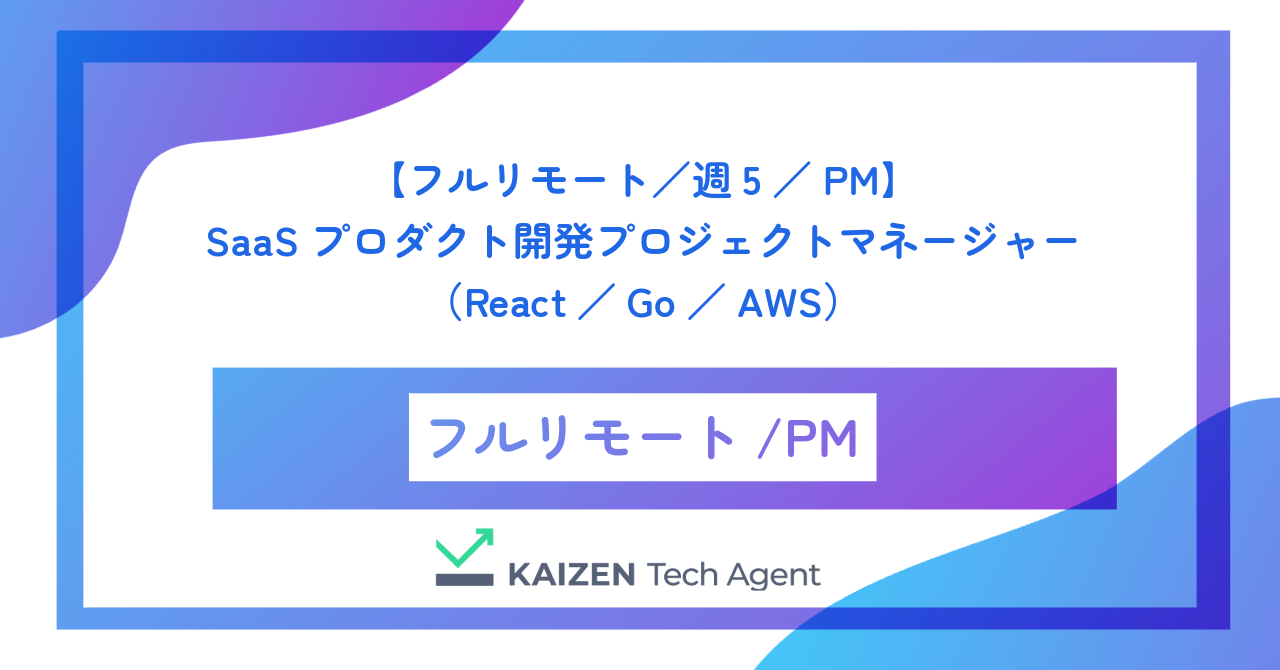 【フルリモート／週５／ PM】
SaaS プロダクト開発プロジェクトマネージャー
（React ／ Go ／ AWS）

フルリモート /PM

KAIZEN Tech Agent